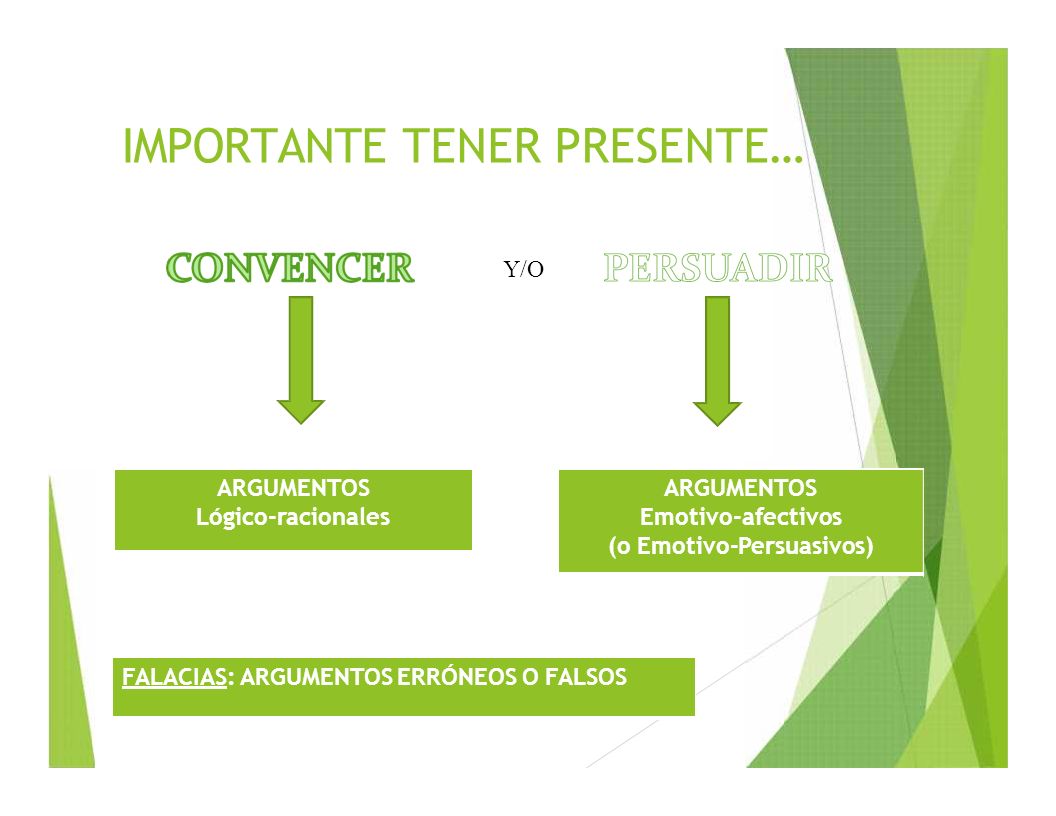 IMPORTANTE TENER PRESENTE…

CONVENCER Y/O PERSUADIR

ARGUMENTOS
Lógico-racionales

ARGUMENTOS
Emotivo-afectivos
(o Emotivo-Persuasivos)

FALACIAS: ARGUMENTOS ERRÓNEOS O FALSOS